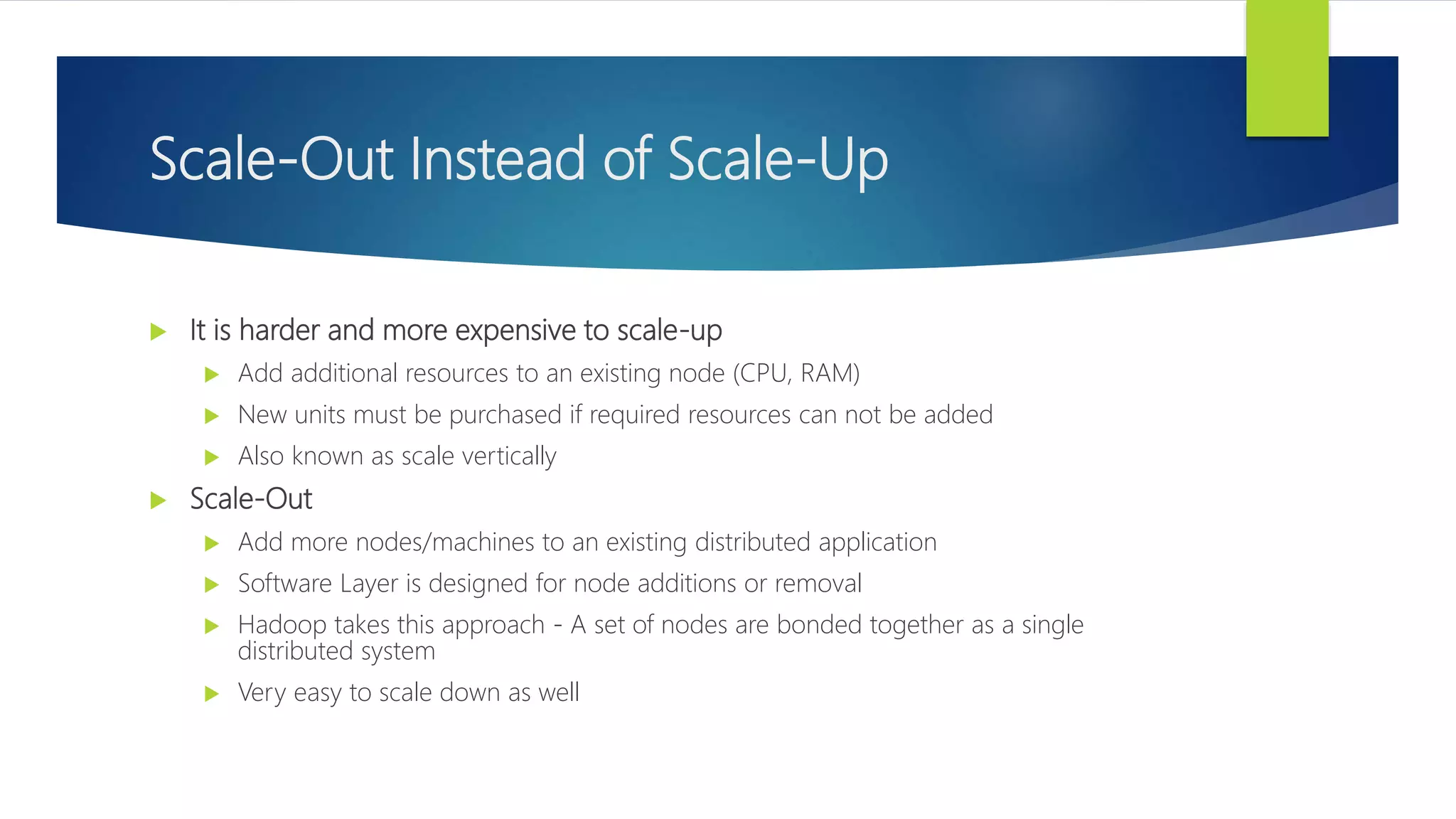 Scale-Out Instead of Scale-Up

It is harder and more expensive to scale-up

Add additional resources to an existing node (CPU, RAM)

New units must be purchased if required resources can not be added

Also known as scale vertically

Scale-Out

Add more nodes/machines to an existing distributed application

Software Layer is designed for node additions or removal

Hadoop takes this approach - A set of nodes are bonded together as a single distributed system

Very easy to scale down as well